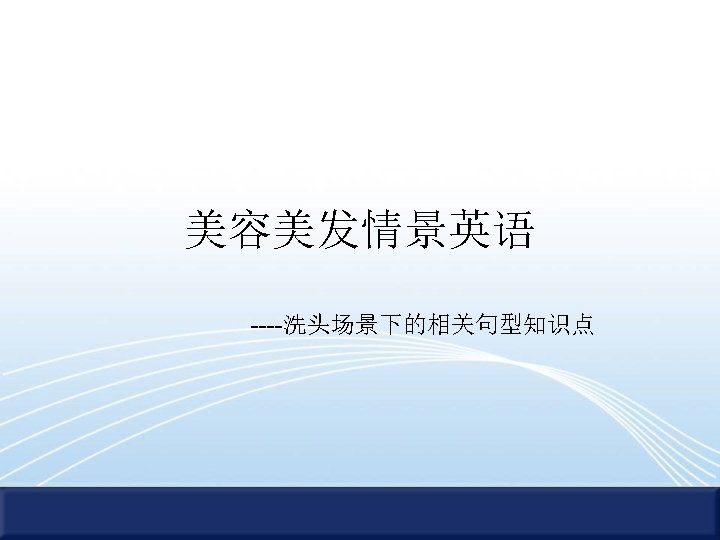 美容美发情景英语

----洗头场景下的相关句型知识点